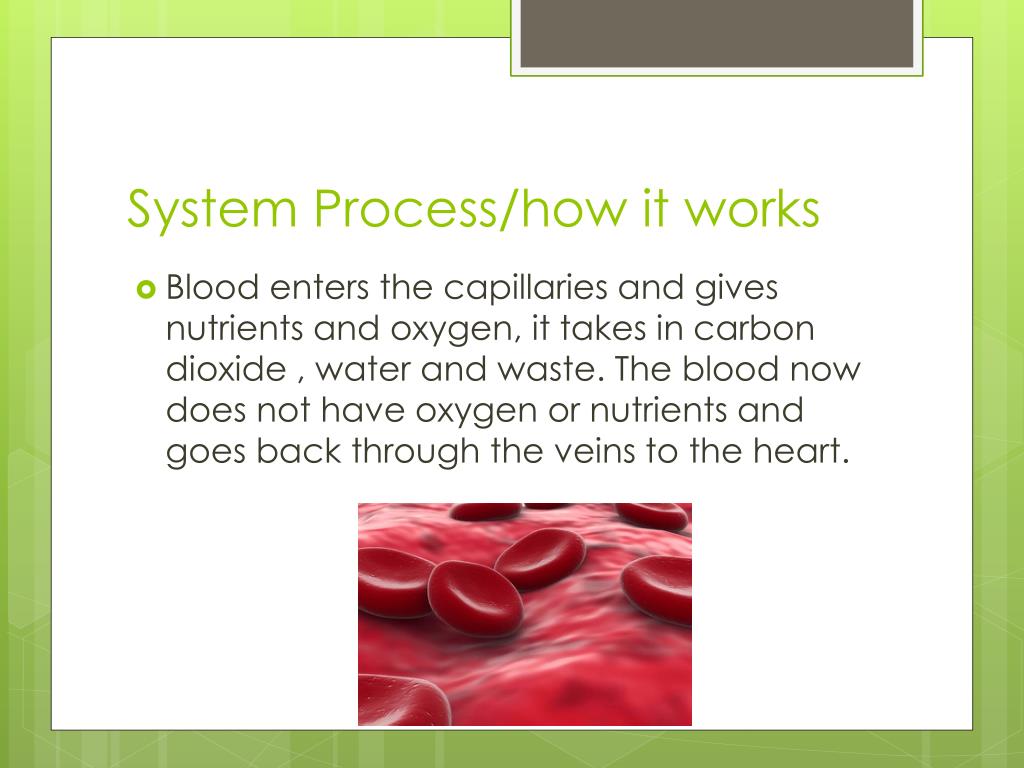 System Process/how it works

Blood enters the capillaries and gives nutrients and oxygen, it takes in carbon dioxide , water and waste. The blood now does not have oxygen or nutrients and goes back through the veins to the heart.